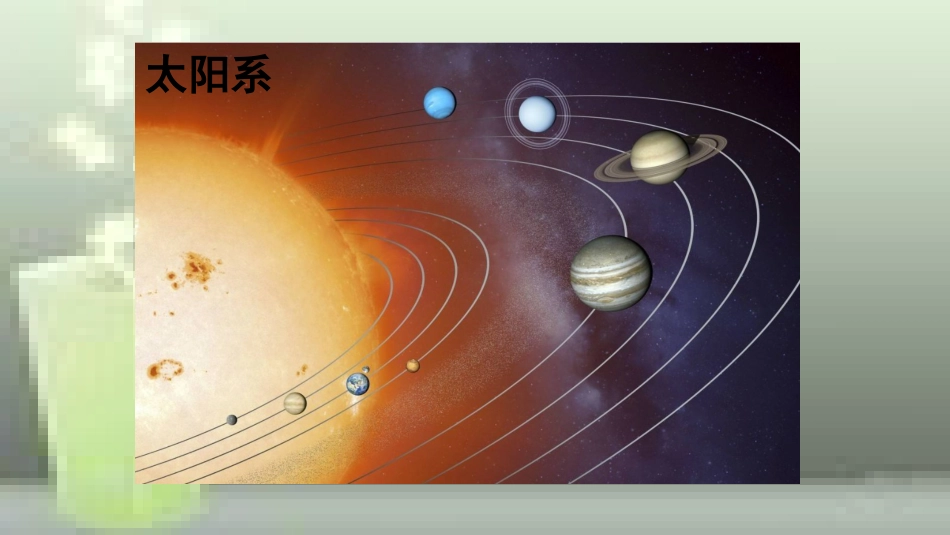 太阳系